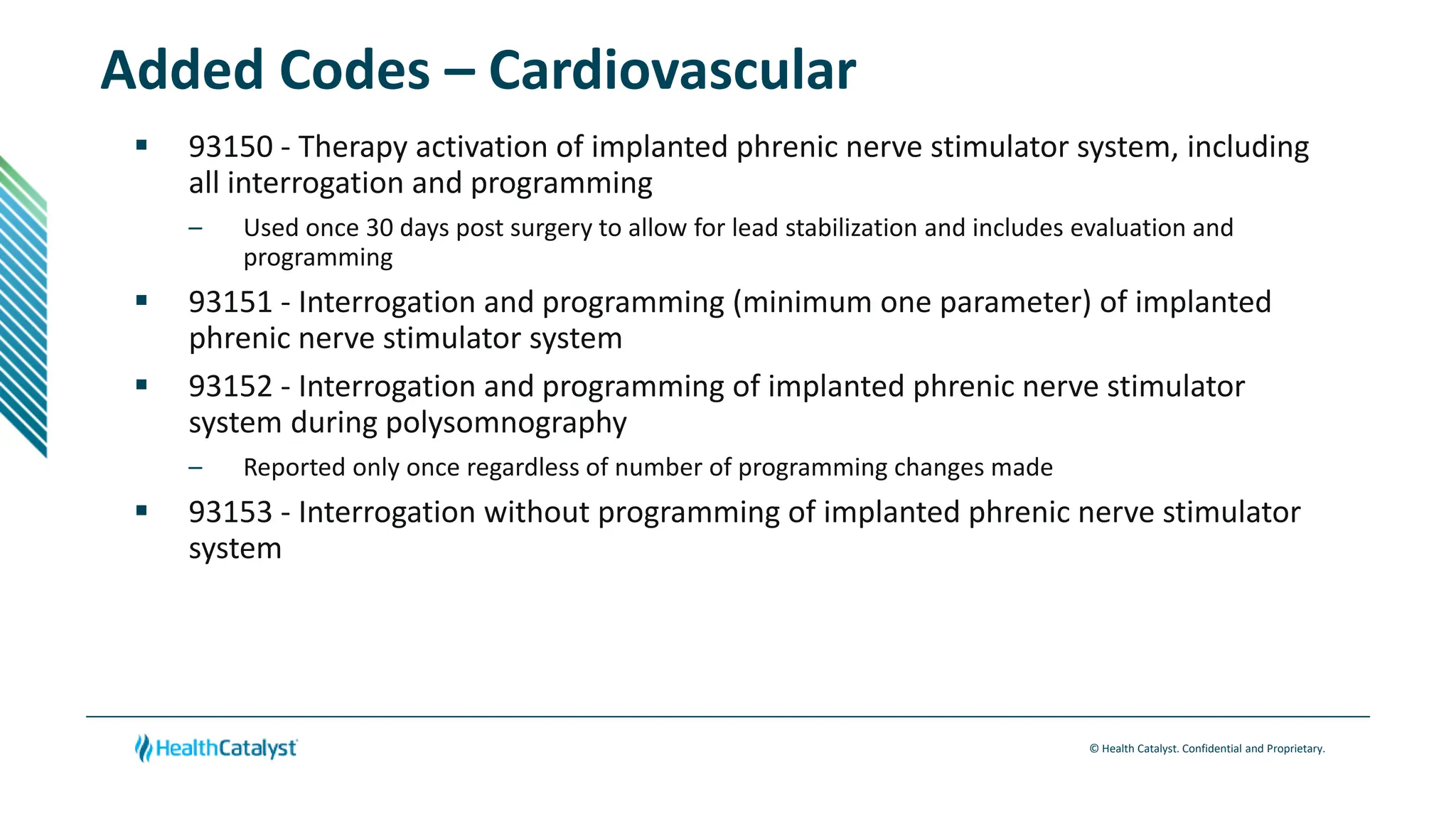 Added Codes – Cardiovascular

▪ 93150 - Therapy activation of implanted phrenic nerve stimulator system, including all interrogation and programming

– Used once 30 days post surgery to allow for lead stabilization and includes evaluation and programming

▪ 93151 - Interrogation and programming (minimum one parameter) of implanted phrenic nerve stimulator system

▪ 93152 - Interrogation and programming of implanted phrenic nerve stimulator system during polysomnography

– Reported only once regardless of number of programming changes made

▪ 93153 - Interrogation without programming of implanted phrenic nerve stimulator system

HealthCatalyst

© Health Catalyst. Confidential and Proprietary.